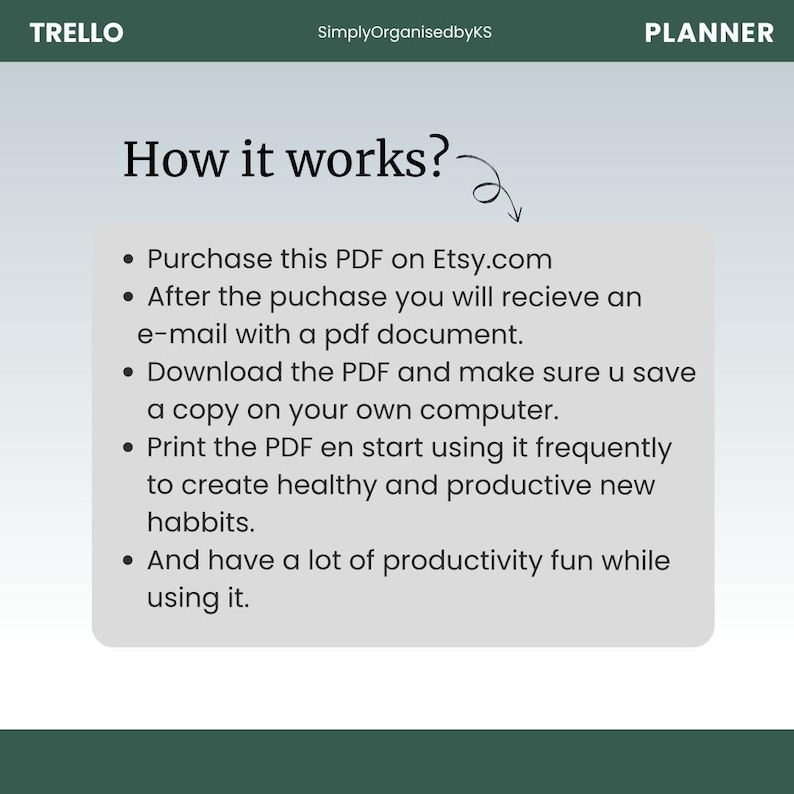 TRELLO

SimplyOrganisedbyKS

PLANNER

How it works?

- Purchase this PDF on Etsy.com
- After the puchase you will recieve an e-mail with a pdf document.
- Download the PDF and make sure u save a copy on your own computer.
- Print the PDF en start using it frequently to create healthy and productive new habbits.
- And have a lot of productivity fun while using it.